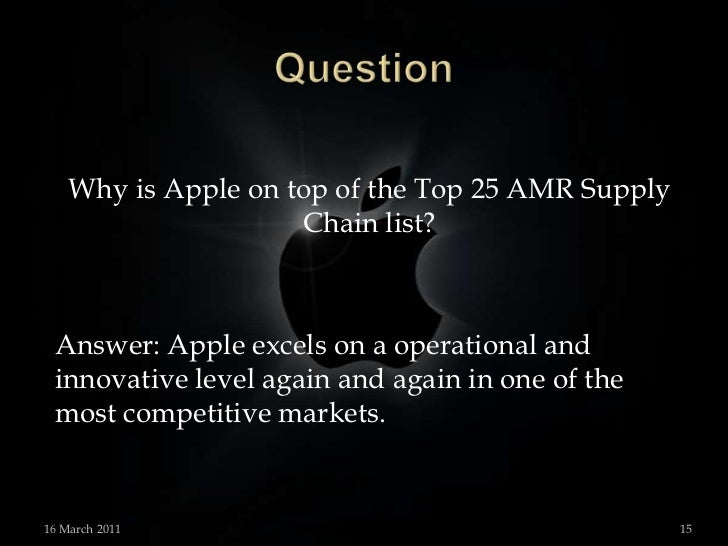 Question

Why is Apple on top of the Top 25 AMR Supply Chain list?

Answer: Apple excels on a operational and innovative level again and again in one of the most competitive markets.

16 March 2011

15